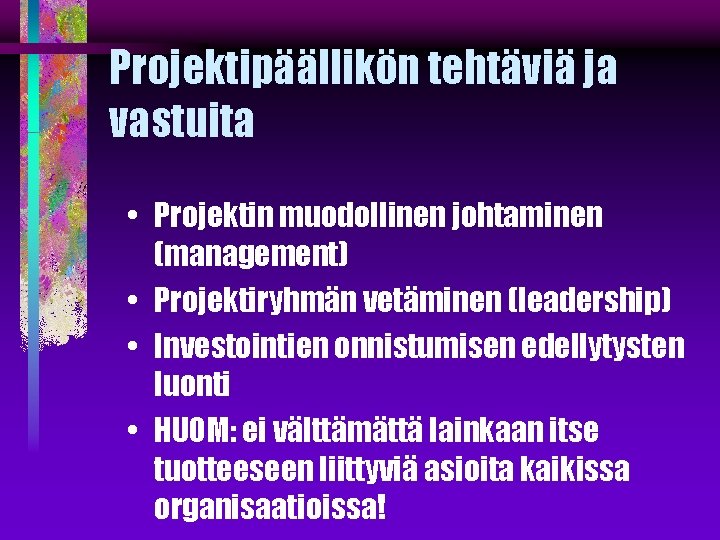 Projektipäällikön tehtäviä ja vastuita

• Projektin muodollinen johtaminen (management)
• Projektiryhmän vetäminen (leadership)
• Investointien onnistumisen edellytysten luonti
• HUOM: ei välttämättä lainkaan itse tuotteeseen liittyviä asioita kaikissa organisaatioissa!